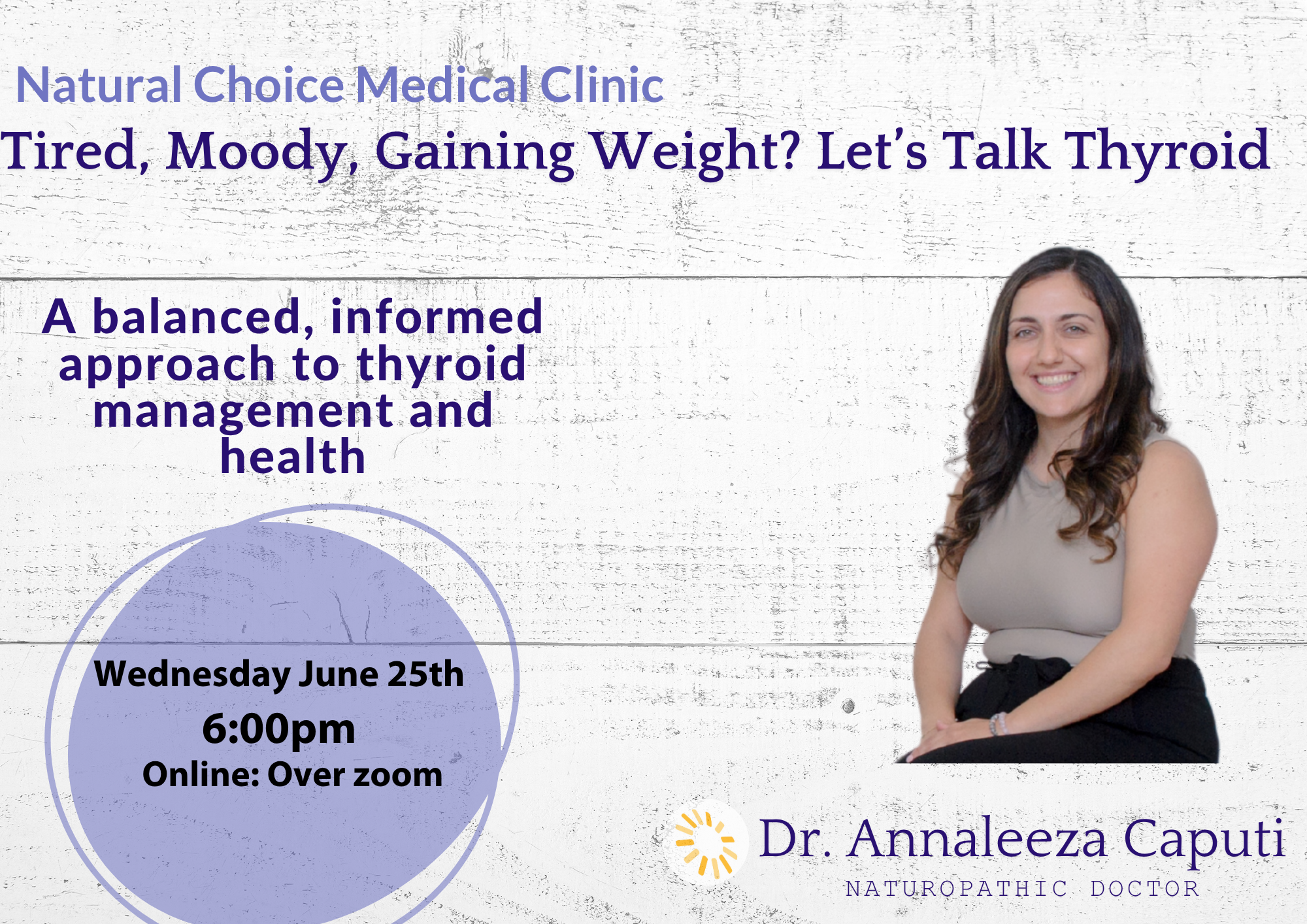 Natural Choice Medical Clinic
Tired, Moody, Gaining Weight? Let's Talk Thyroid

A balanced, informed approach to thyroid management and health

Wednesday June 25th
6:00pm
Online: Over zoom

Dr. Annaleeza Caputi
NATUROPATHIC DOCTOR